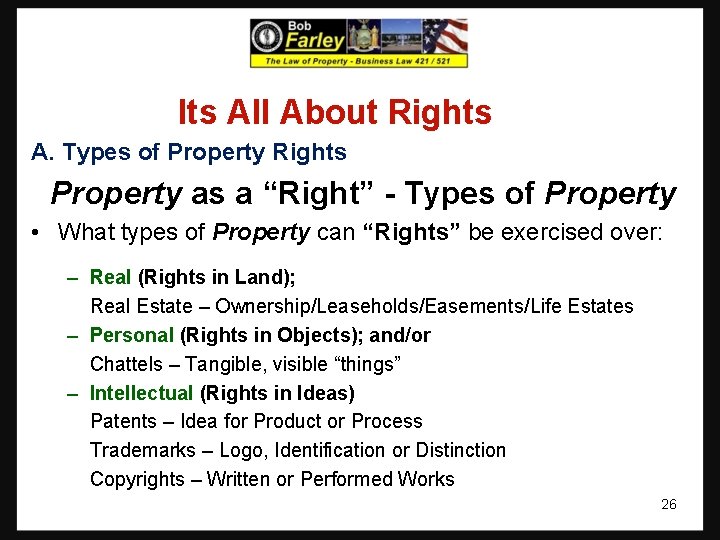 Bob
Farley
The Law of Property - Business Law 421 / 521

Its All About Rights

A. Types of Property Rights

Property as a “Right” - Types of Property

• What types of Property can “Rights” be exercised over:

– Real (Rights in Land);
Real Estate – Ownership/Leaseholds/Easements/Life Estates

– Personal (Rights in Objects); and/or
Chattels – Tangible, visible “things”

– Intellectual (Rights in Ideas)
Patents – Idea for Product or Process
Trademarks – Logo, Identification or Distinction
Copyrights – Written or Performed Works

26